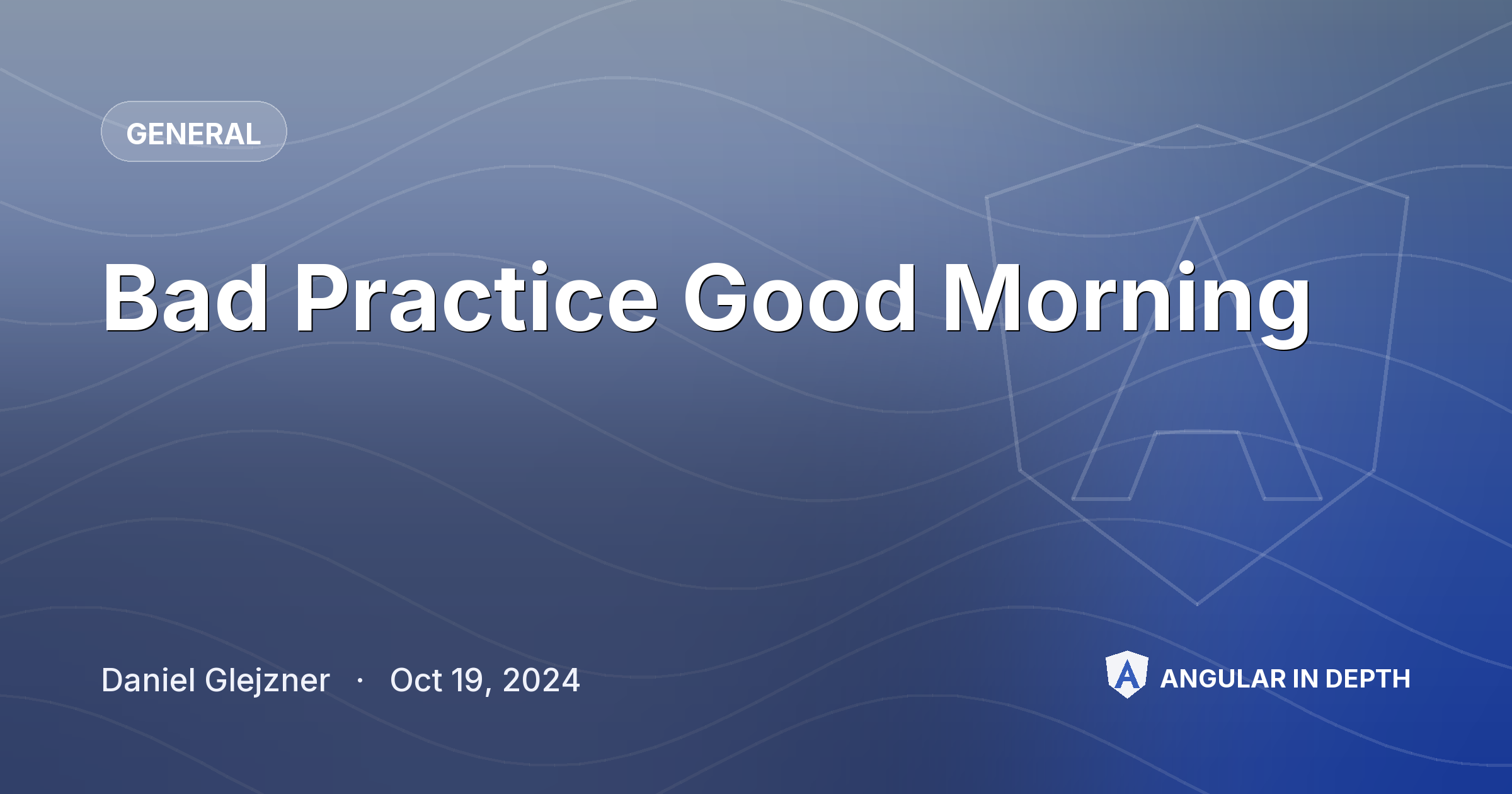 GENERAL

Bad Practice Good Morning

Daniel Glejzner · Oct 19, 2024

ANGULAR IN DEPTH